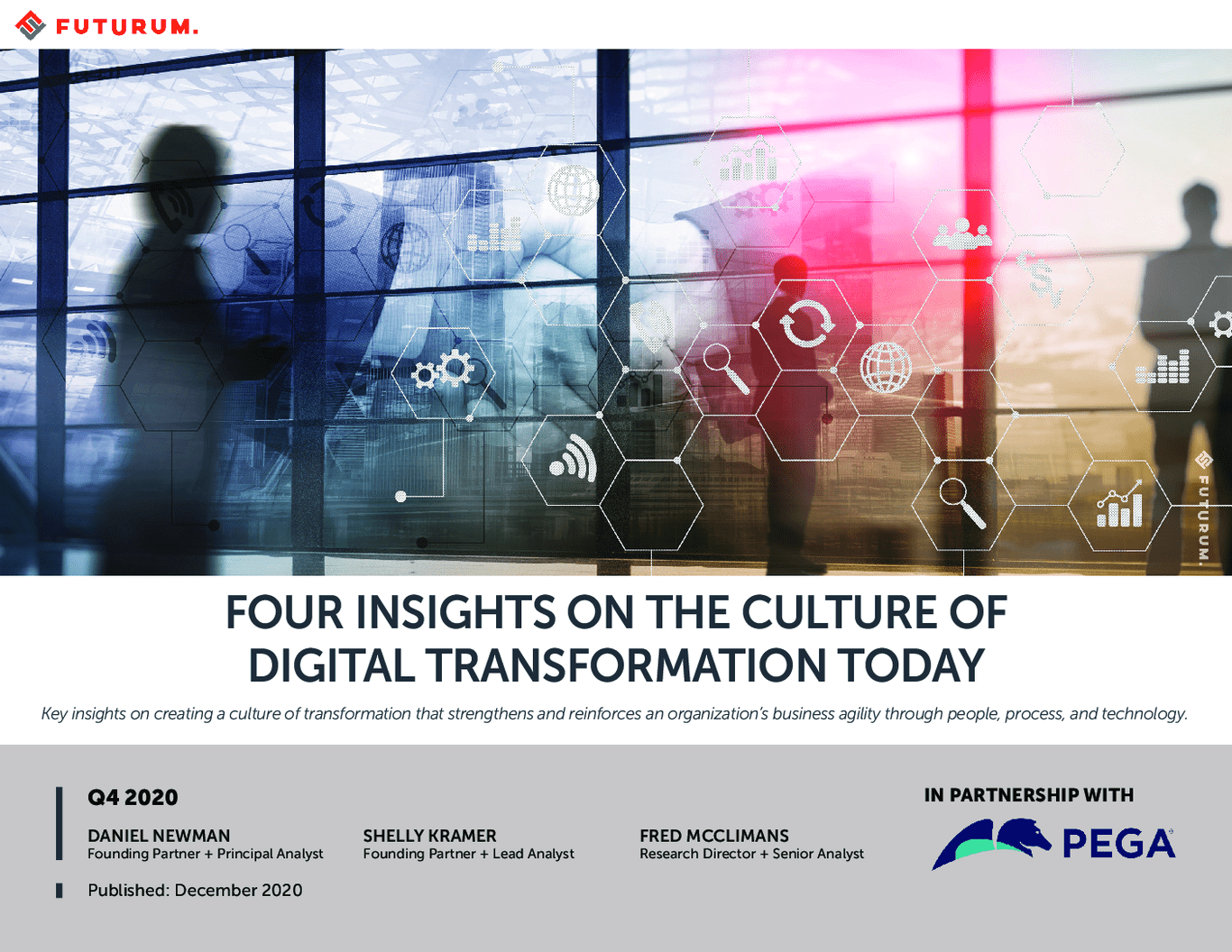 FUTURUM.

FUTURUM.

FOUR INSIGHTS ON THE CULTURE OF DIGITAL TRANSFORMATION TODAY

Key insights on creating a culture of transformation that strengthens and reinforces an organization's business agility through people, process, and technology.

Q4 2020

DANIEL NEWMAN
Founding Partner + Principal Analyst

SHELLY KRAMER
Founding Partner + Lead Analyst

FRED MCCLIMANS
Research Director + Senior Analyst

Published: December 2020

IN PARTNERSHIP WITH

PEGA